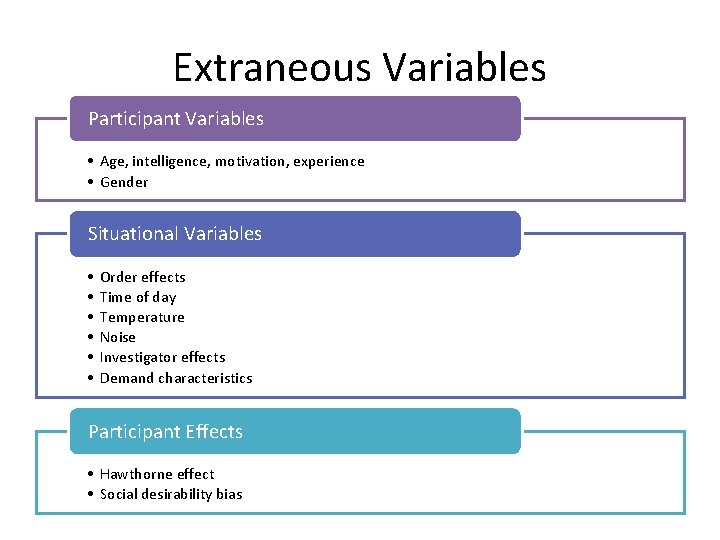 Extraneous Variables

Participant Variables

• Age, intelligence, motivation, experience
• Gender

Situational Variables

• Order effects
• Time of day
• Temperature
• Noise
• Investigator effects
• Demand characteristics

Participant Effects

• Hawthorne effect
• Social desirability bias